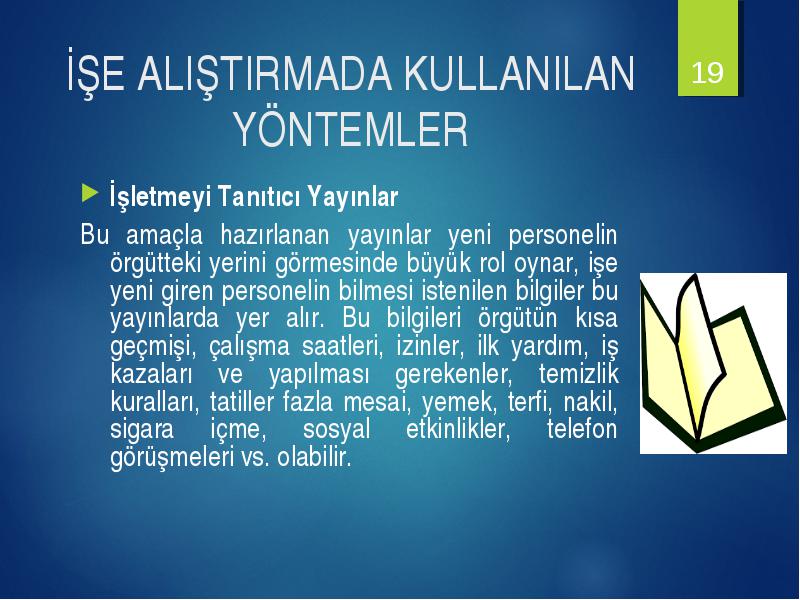 İŞE ALIŞTIRMADA KULLANILAN YÖNTEMLER

19

İşletmeyi Tanıtıcı Yayınlar

Bu amaçla hazırlanan yayınlar yeni personelin örgütteki yerini görmesinde büyük rol oynar, işe yeni giren personelin bilmesi istenilen bilgiler bu yayınlarda yer alır. Bu bilgileri örgütün kısa geçmişi, çalışma saatleri, izinler, ilk yardım, iş kazaları ve yapılması gerekenler, temizlik kuralları, tatiller fazla mesai, yemek, terfi, nakil, sigara içme, sosyal etkinlikler, telefon görüşmeleri vs. olabilir.